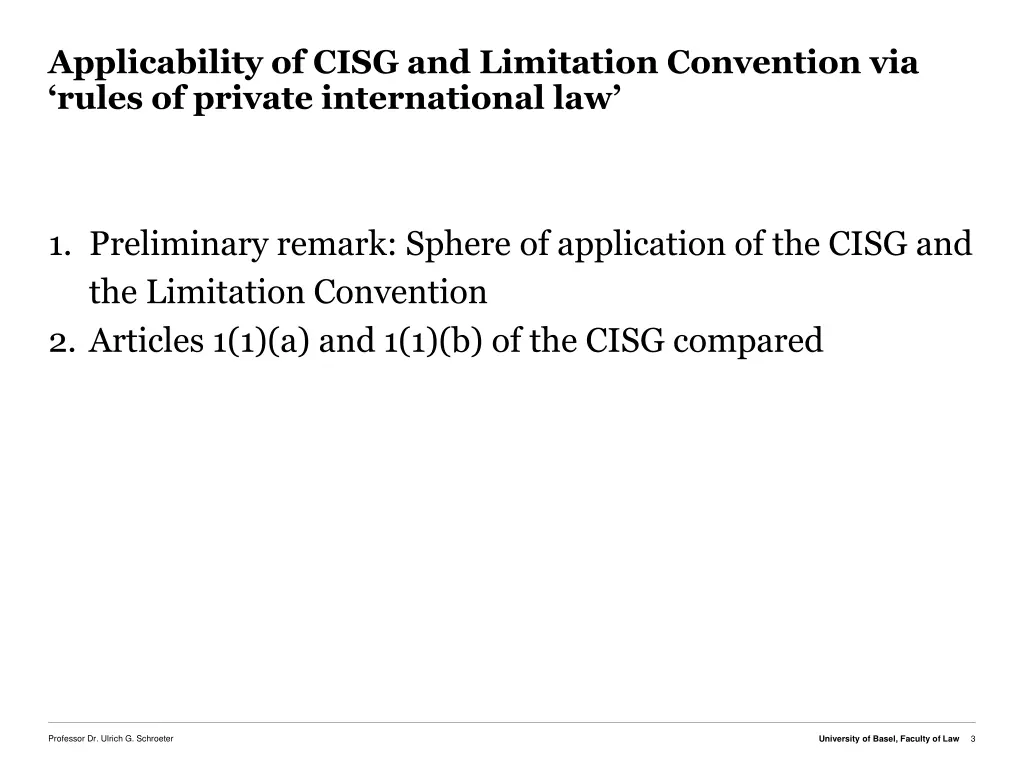 Applicability of CISG and Limitation Convention via ‘rules of private international law’

1. Preliminary remark: Sphere of application of the CISG and the Limitation Convention
2. Articles 1(1)(a) and 1(1)(b) of the CISG compared

Professor Dr. Ulrich G. Schroeter

University of Basel, Faculty of Law 3